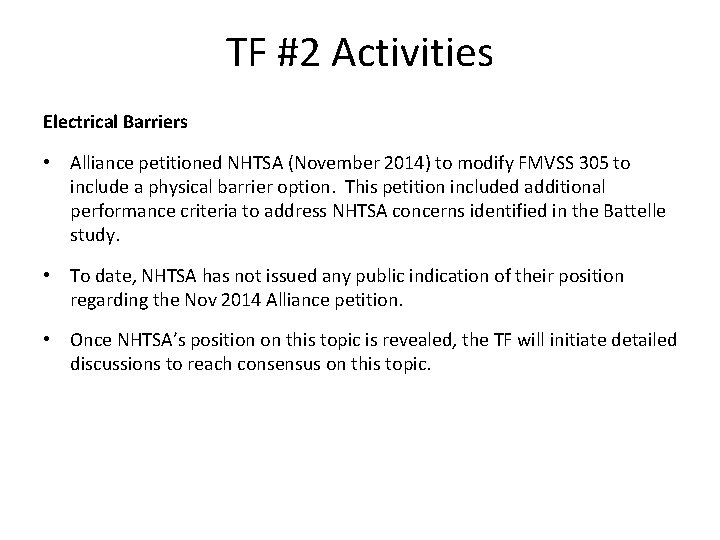 TF #2 Activities

Electrical Barriers

• Alliance petitioned NHTSA (November 2014) to modify FMVSS 305 to include a physical barrier option. This petition included additional performance criteria to address NHTSA concerns identified in the Battelle study.

• To date, NHTSA has not issued any public indication of their position regarding the Nov 2014 Alliance petition.

• Once NHTSA's position on this topic is revealed, the TF will initiate detailed discussions to reach consensus on this topic.